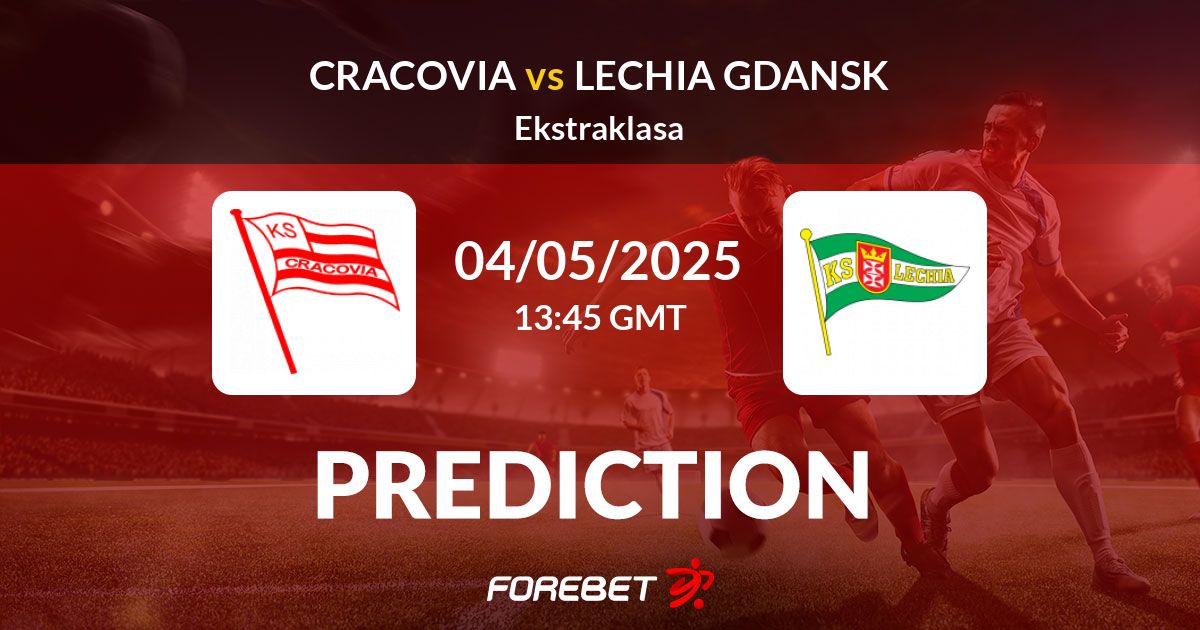 CRACOVIA vs LECHIA GDANSK
Ekstraklasa

KS CRACOVIA

04/05/2025
13:45 GMT

KS LECHIA

PREDICTION

FOREBET